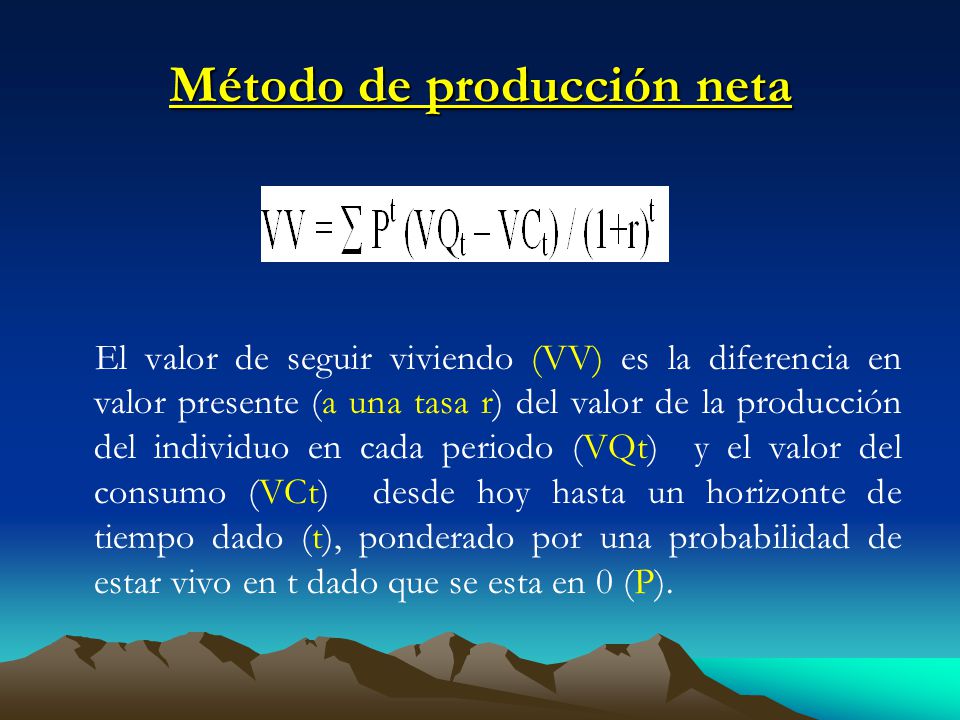 Método de producción neta

$VV = \sum P^t (VQ_t - VC_t) / (1+r)^t$

El valor de seguir viviendo (VV) es la diferencia en valor presente (a una tasa r) del valor de la producción del individuo en cada periodo (VQt) y el valor del consumo (VCt) desde hoy hasta un horizonte de tiempo dado (t), ponderado por una probabilidad de estar vivo en t dado que se esta en 0 (P).